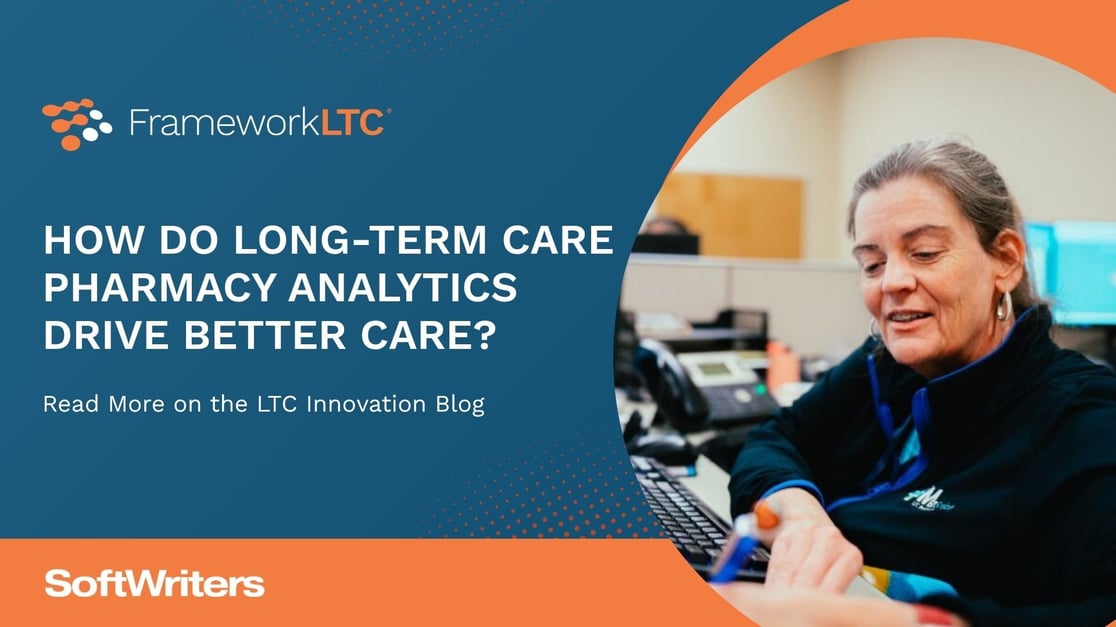 FrameworkLTC®

HOW DO LONG-TERM CARE PHARMACY ANALYTICS DRIVE BETTER CARE?

Read More on the LTC Innovation Blog

SoftWriters